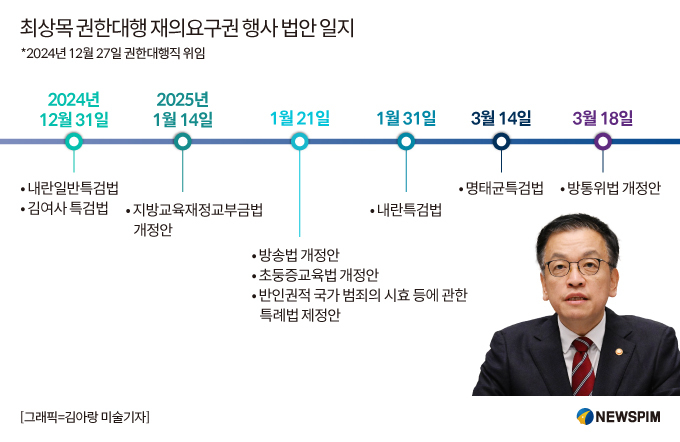 최상목 권한대행 재의요구권 행사 법안 일지
*2024년 12월 27일 권한대행직 위임

2024년 12월 31일
• 내란일반특검법
• 김여사 특검법

2025년 1월 14일
• 지방교육재정교부금법 개정안

1월 21일
• 방송법 개정안
• 초등증교육법 개정안
• 반인권적 국가 범죄의 시효 등에 관한 특례법 제정안

1월 31일
• 내란특검법

3월 14일
• 명태균특검법

3월 18일
• 방통위법 개정안

[그래픽=김아랑 미술기자]

NEWSPIM